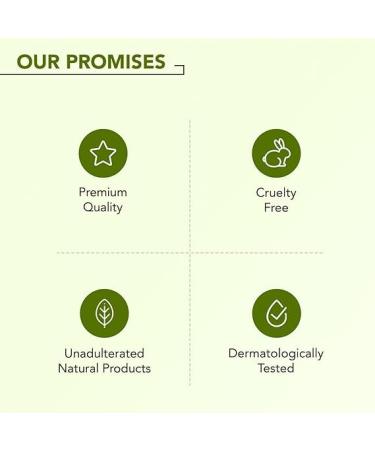 OUR PROMISES

Premium Quality

Cruelty Free

Unadulterated Natural Products

Dermatologically Tested